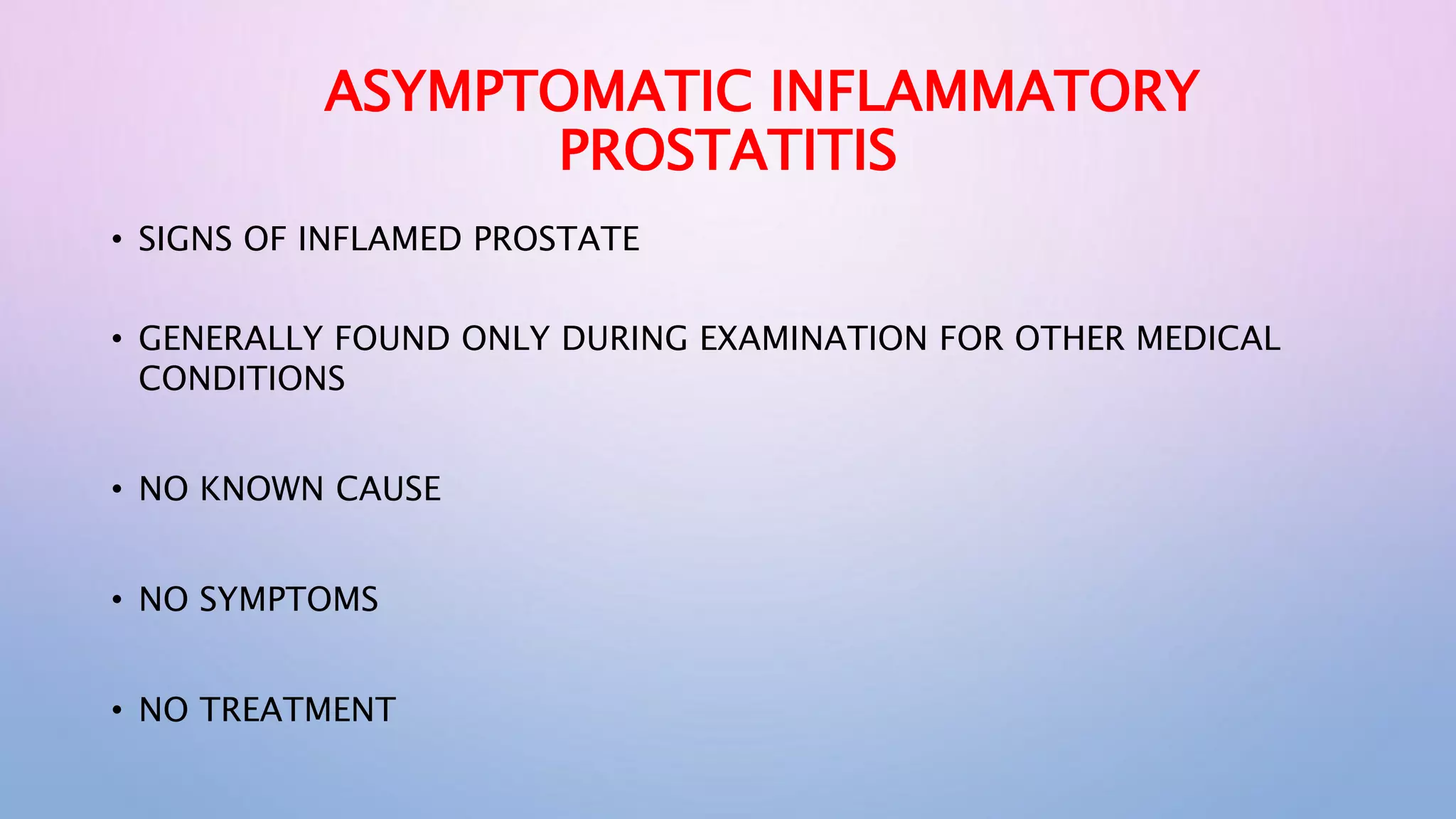 ASYMPTOMATIC INFLAMMATORY PROSTATITIS

• SIGNS OF INFLAMED PROSTATE

• GENERALLY FOUND ONLY DURING EXAMINATION FOR OTHER MEDICAL CONDITIONS

• NO KNOWN CAUSE

• NO SYMPTOMS

• NO TREATMENT